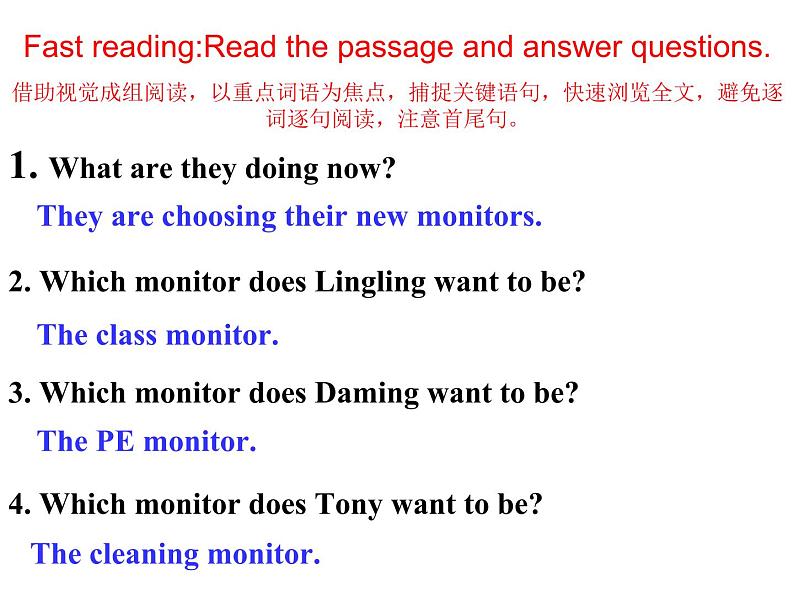 Fast reading:Read the passage and answer questions.

借助视觉成组阅读，以重点词语为焦点，捕捉关键语句，快速浏览全文，避免逐词逐句阅读，注意首尾句。

1. What are they doing now?

They are choosing their new monitors.

2. Which monitor does Lingling want to be?

The class monitor.

3. Which monitor does Daming want to be?

The PE monitor.

4. Which monitor does Tony want to be?

The cleaning monitor.